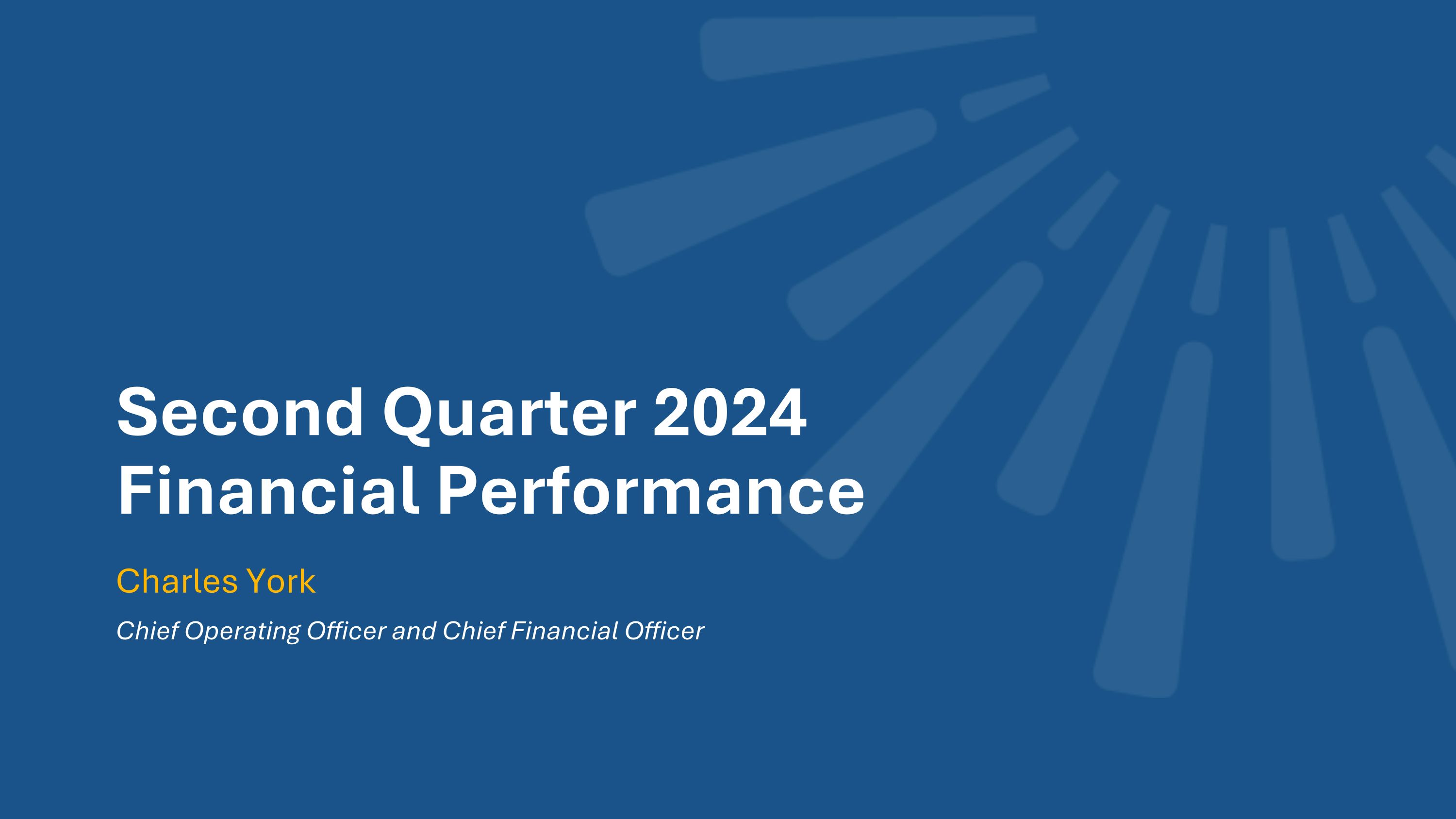 Second Quarter 2024
Financial Performance

Charles York

Chief Operating Officer and Chief Financial Officer